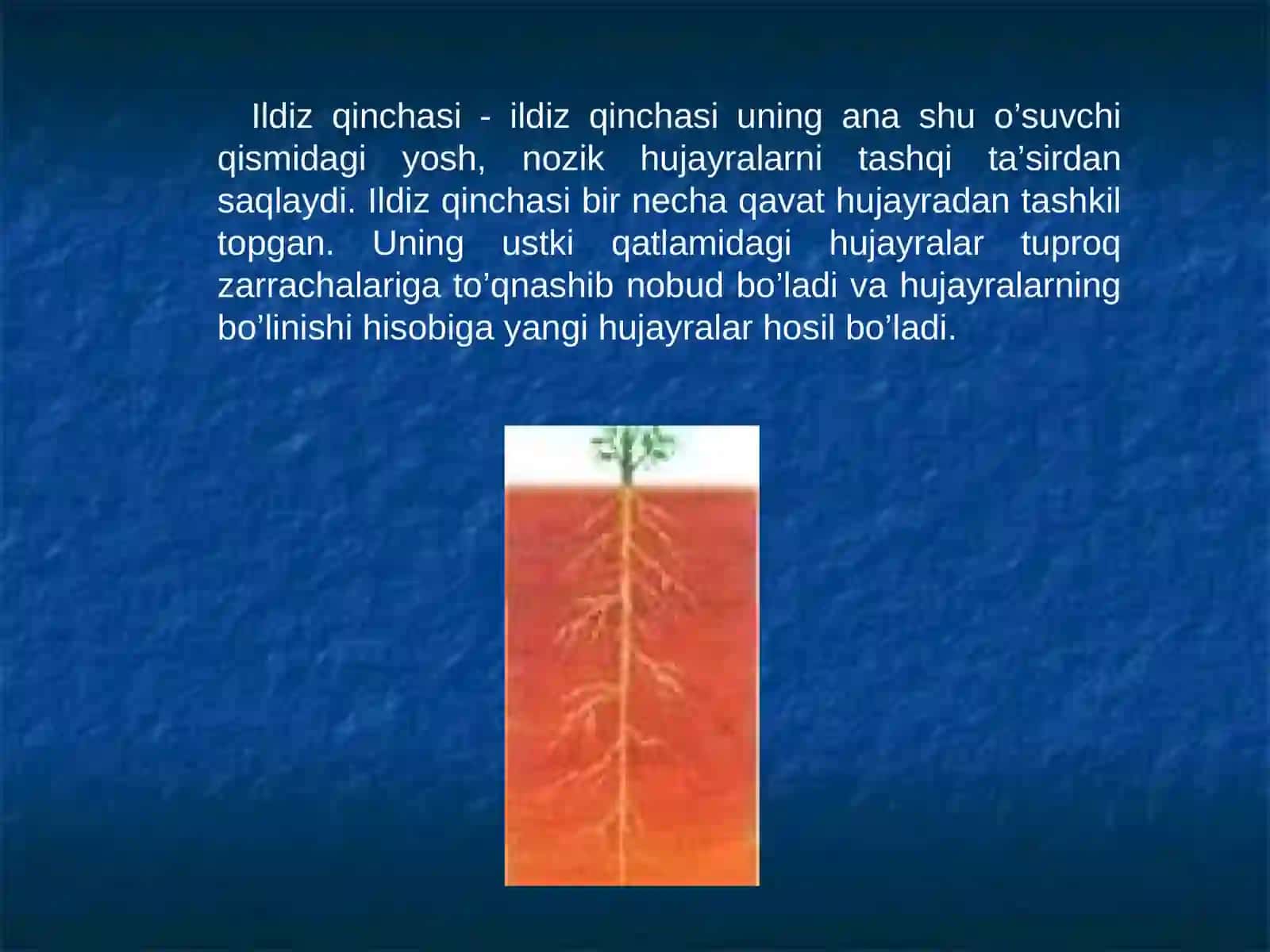 Ildiz qinchasi - ildiz qinchasi uning ana shu o’suvchi qismidagi yosh, nozik hujayralarni tashqi ta’sirdan saqlaydi. Ildiz qinchasi bir necha qavat hujayradan tashkil topgan. Uning ustki qatlamidagi hujayralar tuproq zarrachalariga to’qnashib nobud bo’ladi va hujayralarning bo’linishi hisobiga yangi hujayralar hosil bo’ladi.